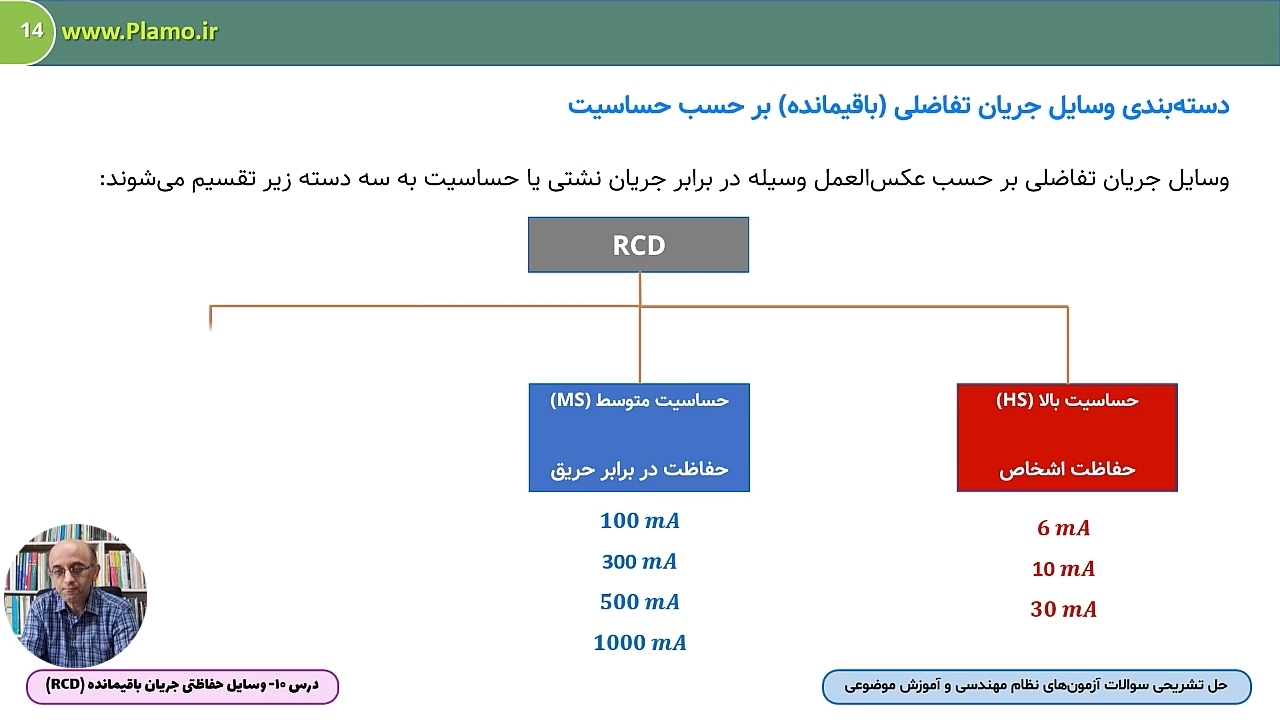 14 www.Plamo.ir

دسته‌بندی وسایل جریان تفاضلی (باقیمانده) بر حسب حساسیت

وسایل جریان تفاضلی بر حسب عکس‌العمل وسیله در برابر جریان نشتی یا حساسیت به سه دسته زیر تقسیم می‌شوند:

RCD

حساسیت بالا (HS)
حفاظت اشخاص

$6\ mA$
$10\ mA$
$30\ mA$

حساسیت متوسط (MS)
حفاظت در برابر حریق

$100\ mA$
$300\ mA$
$500\ mA$
$1000\ mA$

حل تشریحی سوالات آزمون‌های نظام مهندسی و آموزش موضوعی

درس ۱۰- وسایل حفاظتی جریان باقیمانده (RCD)